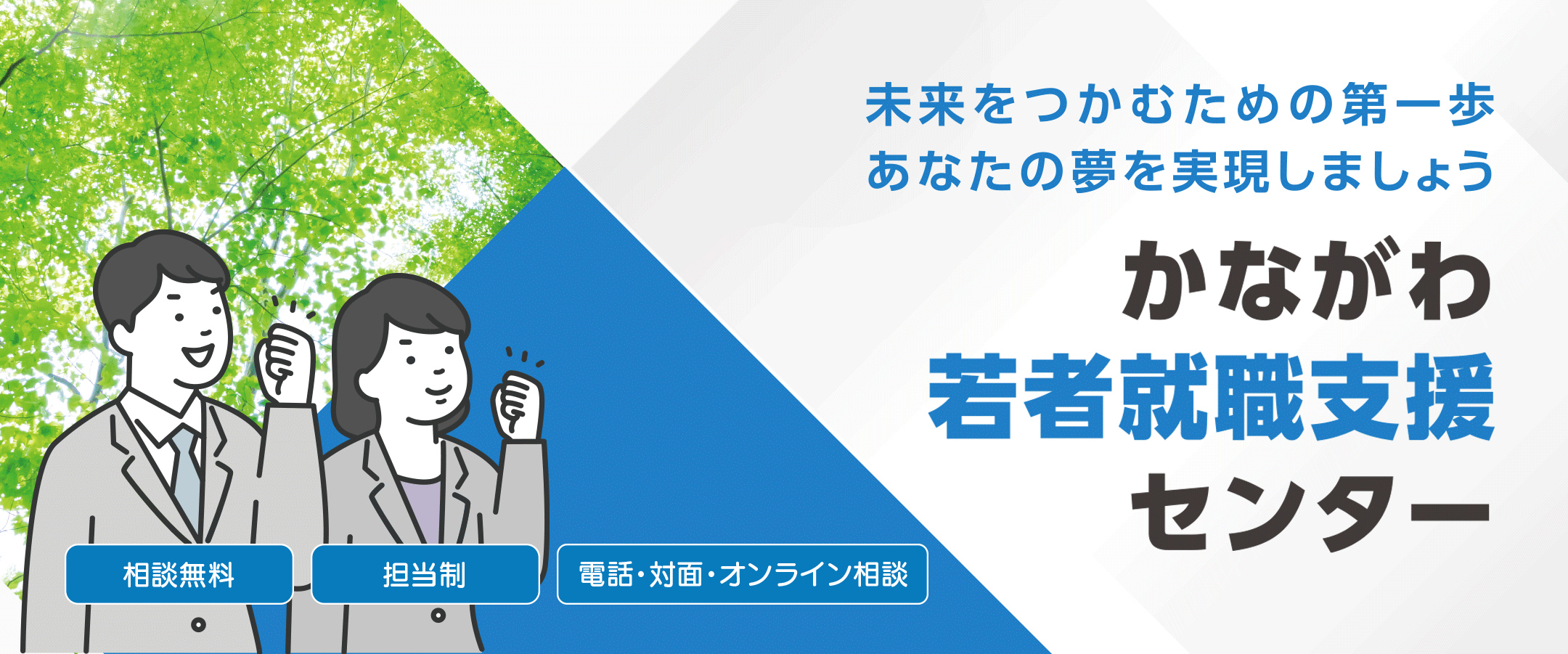 未来をつかむための第一歩
あなたの夢を実現しましょう

かながわ
若者就職支援
センター

相談無料

担当制

電話・対面・オンライン相談